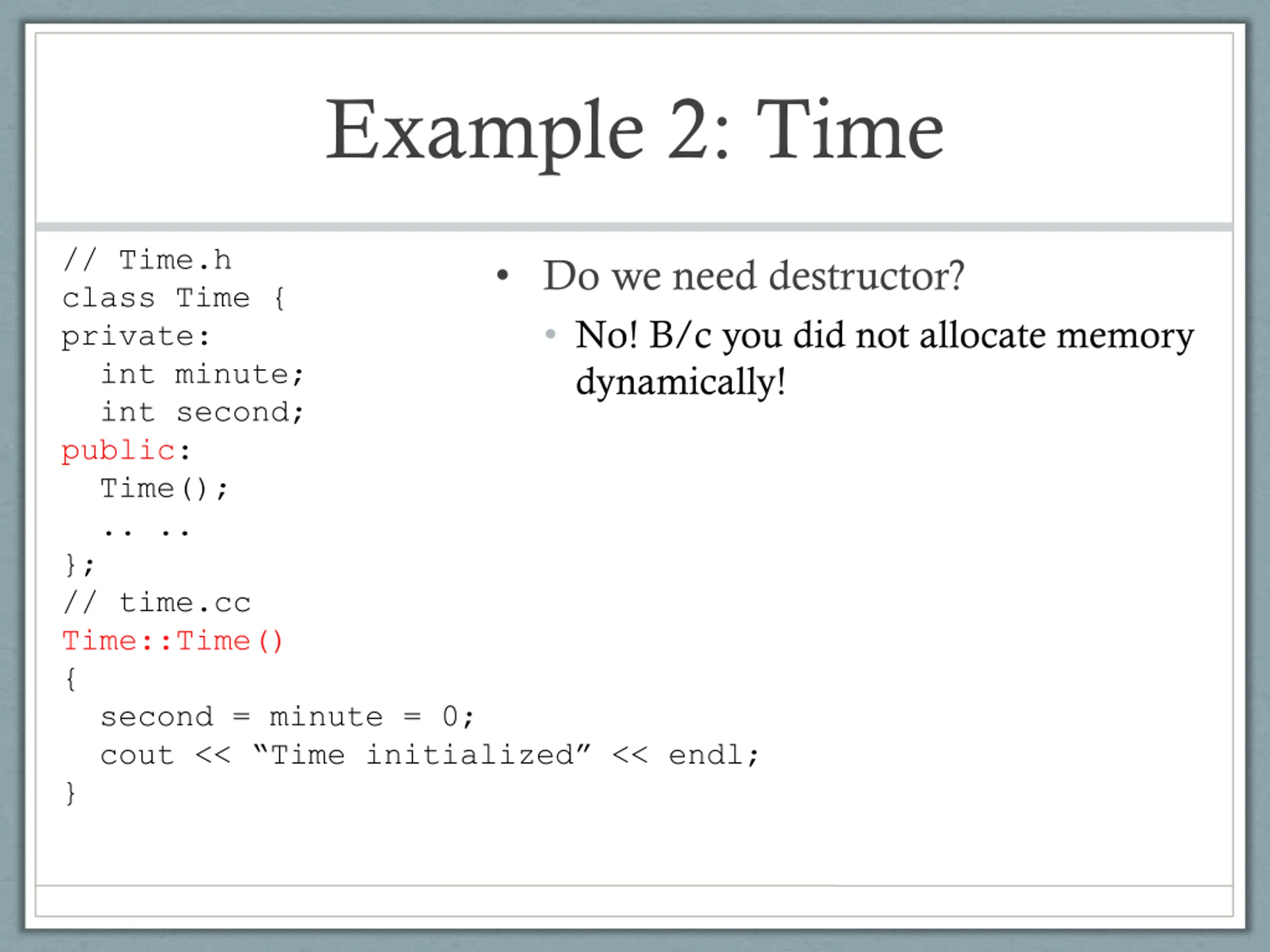 Example 2: Time

// Time.h
class Time {
private:
  int minute;
  int second;
public:
  Time();
  .. ..
};
// time.cc
Time::Time()
{
  second = minute = 0;
  cout << “Time initialized” << endl;
}

• Do we need destructor?
  • No! B/c you did not allocate memory dynamically!